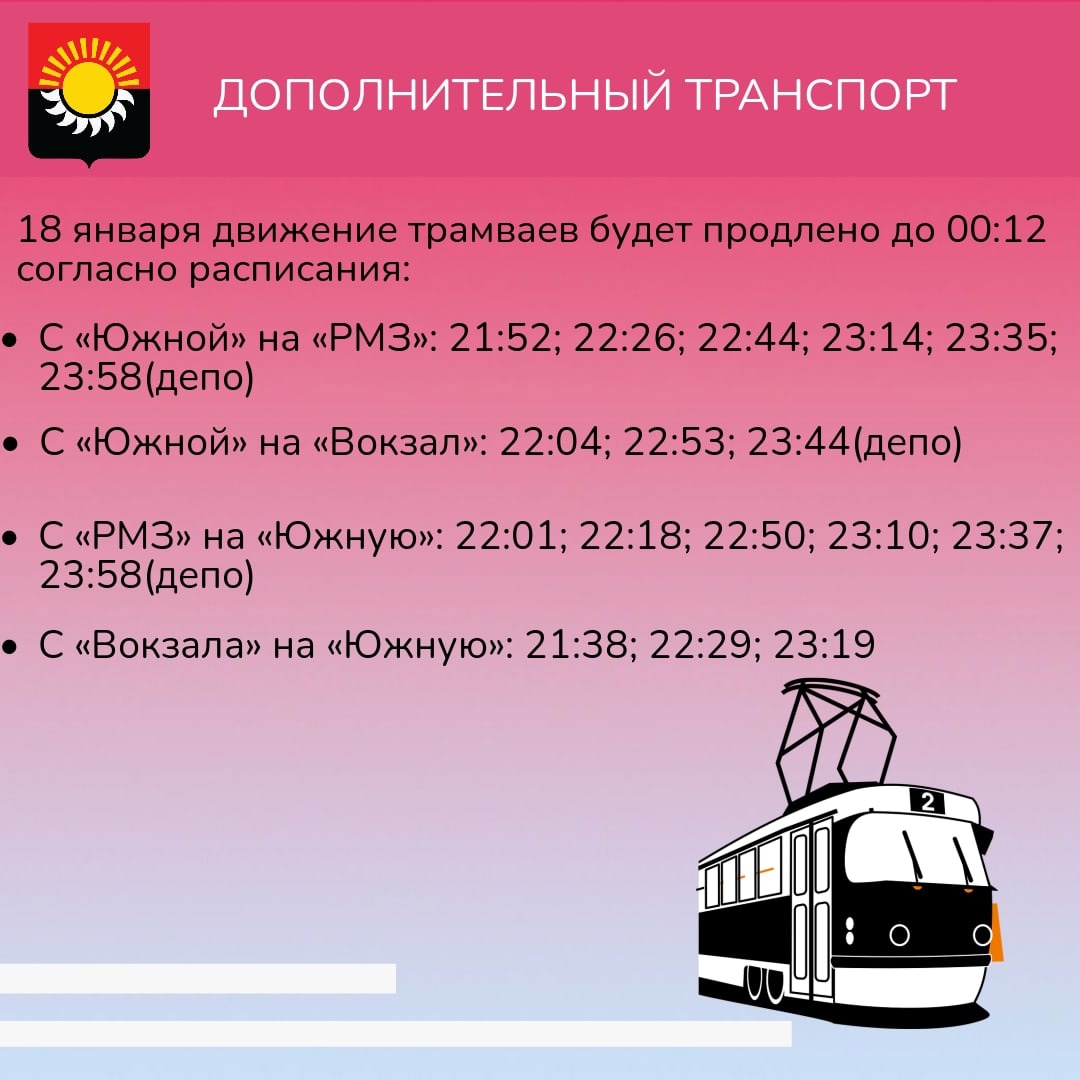 ДОПОЛНИТЕЛЬНЫЙ ТРАНСПОРТ

18 января движение трамваев будет продлено до 00:12 согласно расписания:

• С «Южной» на «РМЗ»: 21:52; 22:26; 22:44; 23:14; 23:35; 23:58(депо)

• С «Южной» на «Вокзал»: 22:04; 22:53; 23:44(депо)

• С «РМЗ» на «Южную»: 22:01; 22:18; 22:50; 23:10; 23:37; 23:58(депо)

• С «Вокзала» на «Южную»: 21:38; 22:29; 23:19

2